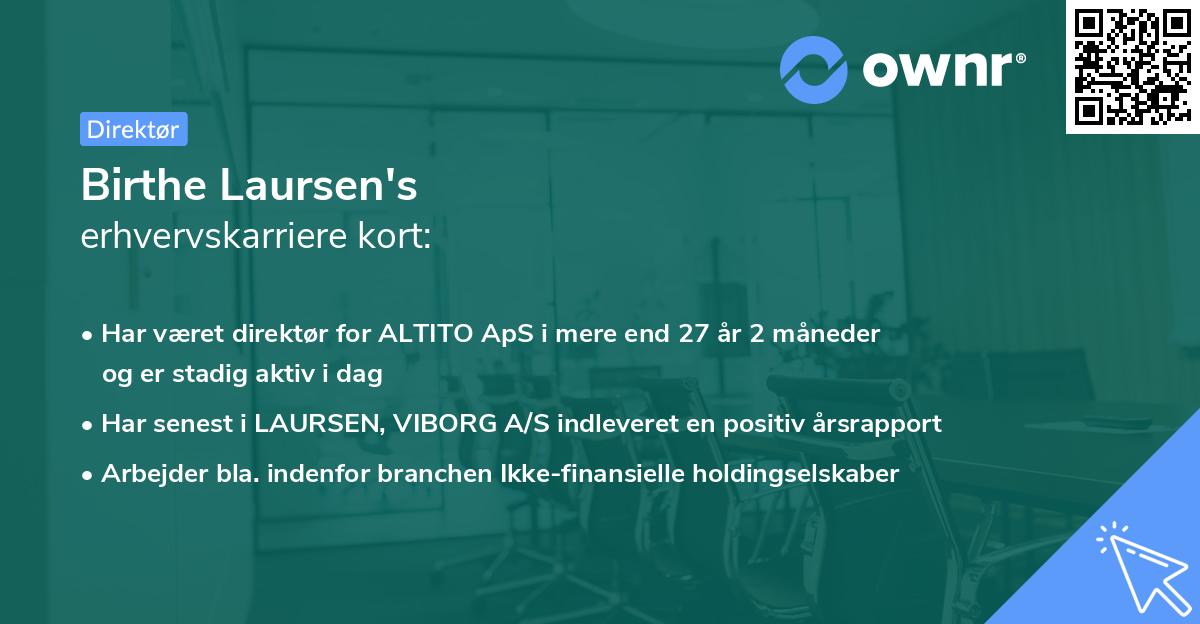 ownr®

Direktør

Birthe Laursen's
erhvervskarriere kort:

• Har været direktør for ALTITO ApS i mere end 27 år 2 måneder og er stadig aktiv i dag
• Har senest i LAURSEN, VIBORG A/S indleveret en positiv årsrapport
• Arbejder bla. indenfor branchen Ikke-finansielle holdingselskaber